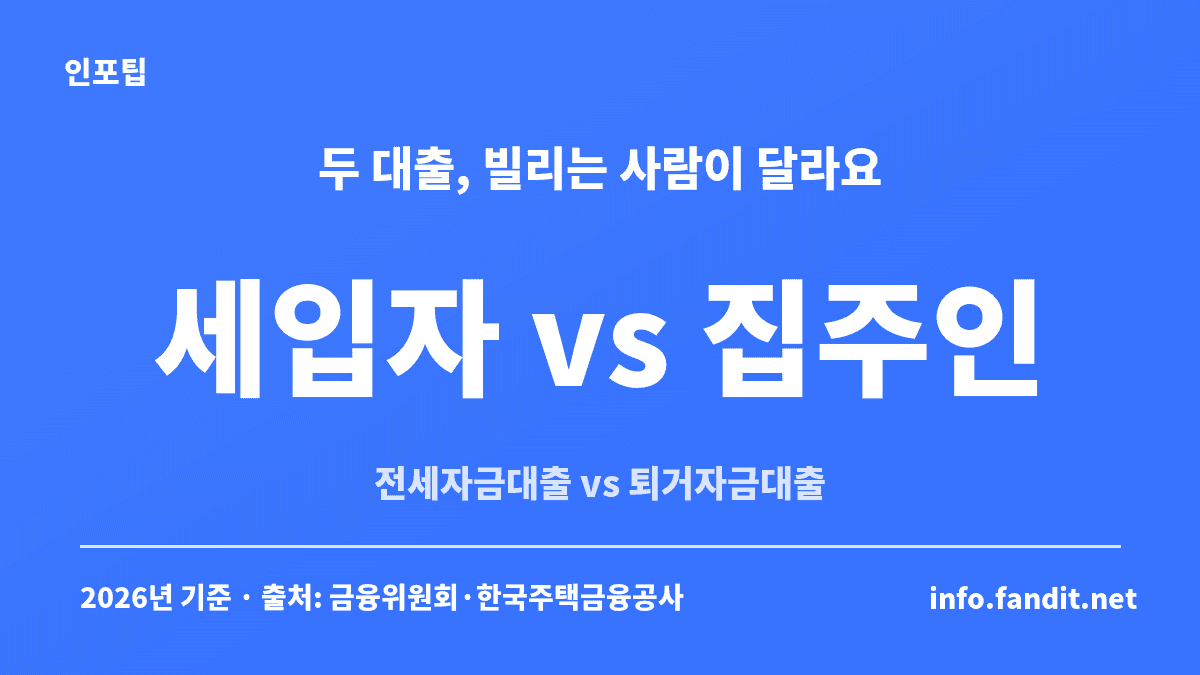 인포팁

두 대출, 빌리는 사람이 달라요

세입자 vs 집주인

전세자금대출 vs 퇴거자금대출

2026년 기준 · 출처: 금융위원회·한국주택금융공사

info.fandit.net